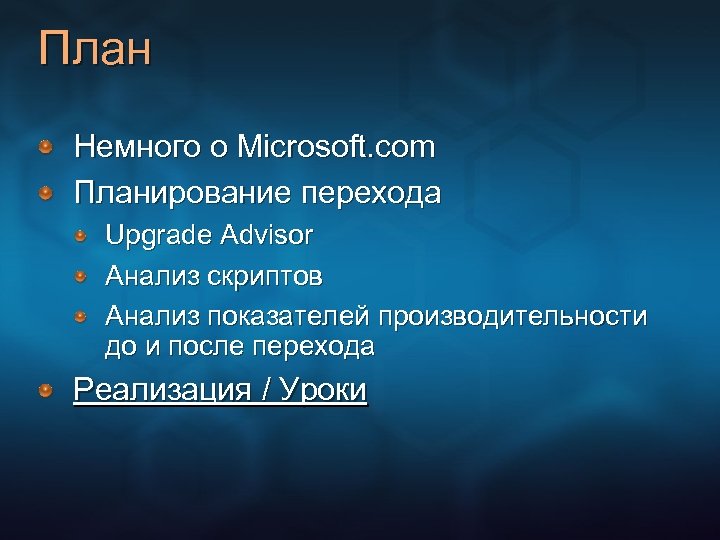 План

Немного о Microsoft.com

Планирование перехода

Upgrade Advisor

Анализ скриптов

Анализ показателей производительности до и после перехода

Реализация / Уроки